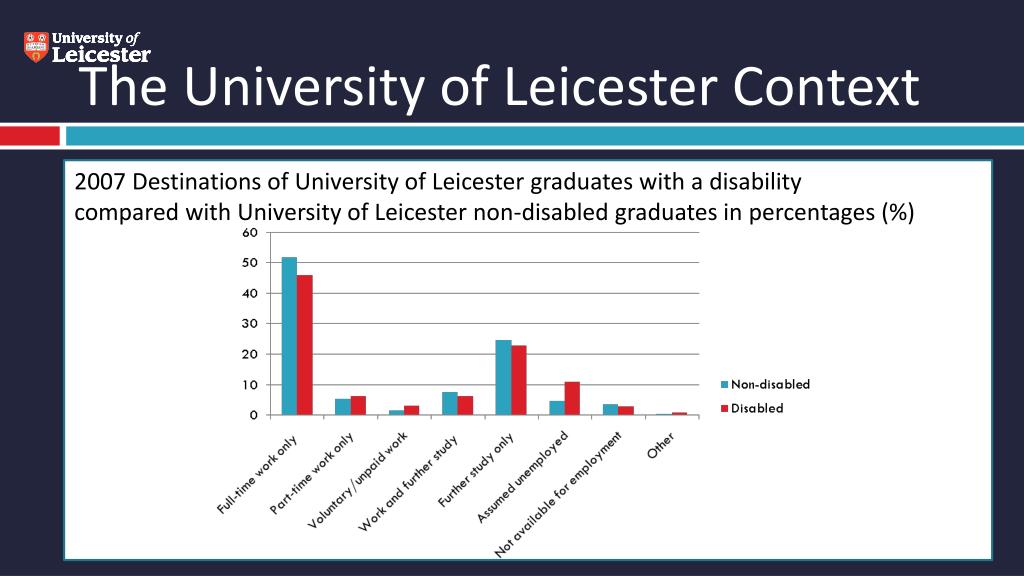 University of Leicester

The University of Leicester Context

2007 Destinations of University of Leicester graduates with a disability compared with University of Leicester non-disabled graduates in percentages (%)

60
50
40
30
20
10
0

Full-time work only
Part-time work only
Voluntary/unpaid work
Work and further study
Further study only
Assumed unemployed
Not available for employment
Other

Non-disabled
Disabled